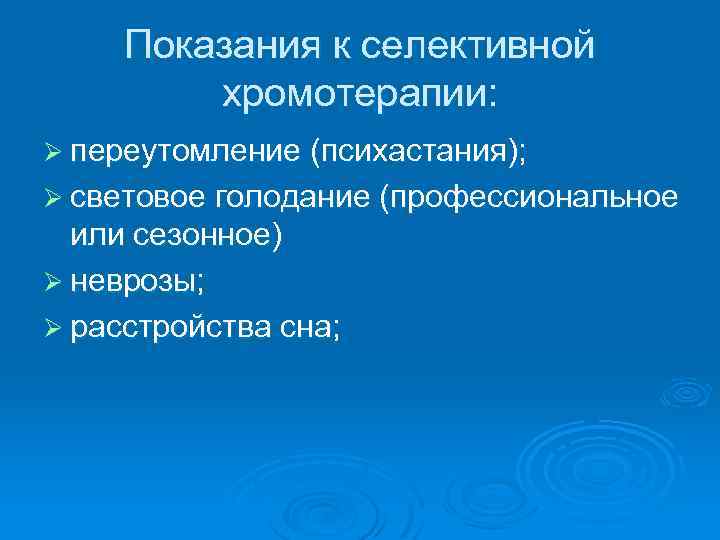 Показания к селективной хромотерапии:

➢ переутомление (психастания);
➢ световое голодание (профессиональное или сезонное)
➢ неврозы;
➢ расстройства сна;